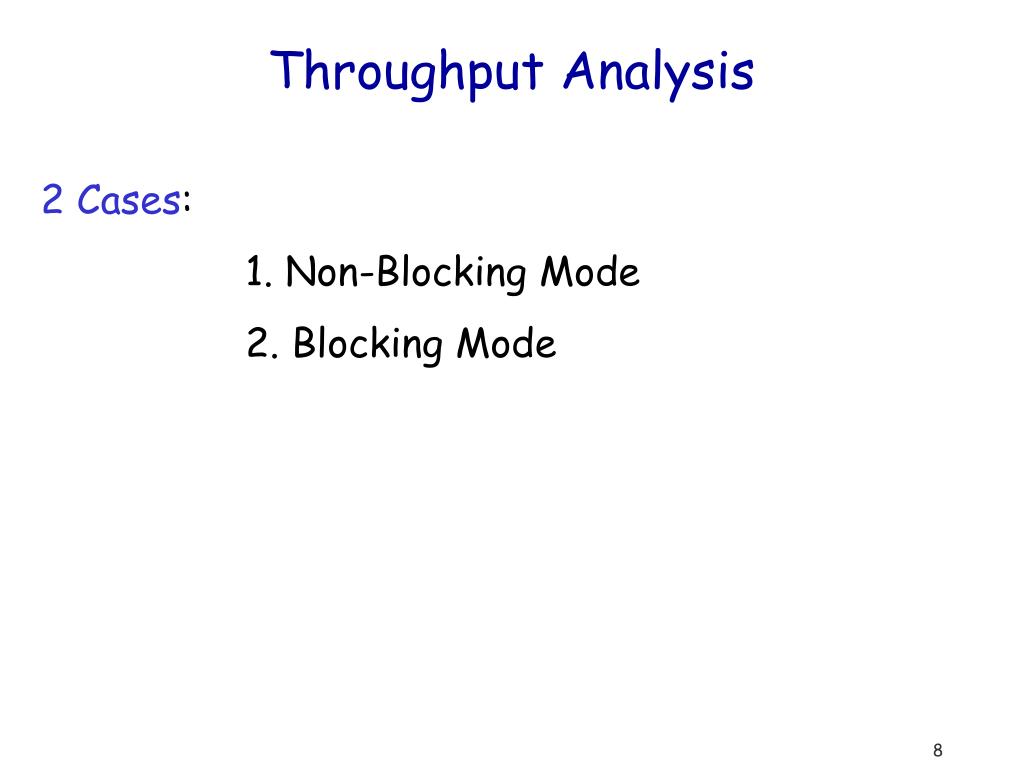 Throughput Analysis

2 Cases:

1. Non-Blocking Mode

2. Blocking Mode

8